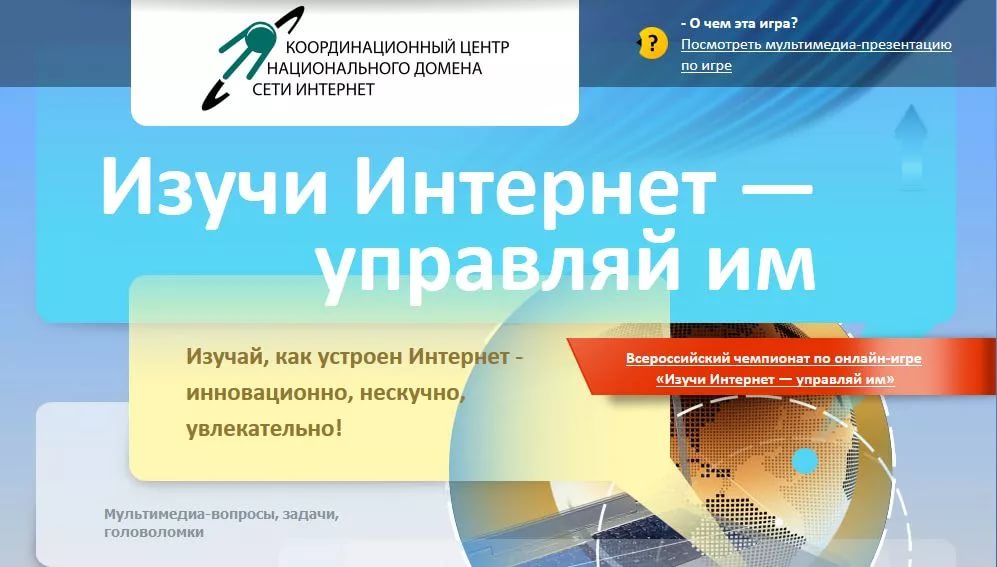 КООРДИНАЦИОННЫЙ ЦЕНТР НАЦИОНАЛЬНОГО ДОМЕНА СЕТИ ИНТЕРНЕТ

?

- О чем эта игра?
Посмотреть мультимедиа-презентацию по игре

Изучи Интернет — управляй им

Изучай, как устроен Интернет - инновационно, нескучно, увлекательно!

Всероссийский чемпионат по онлайн-игре «Изучи Интернет — управляй им»

Мультимедиа-вопросы, задачи, головоломки